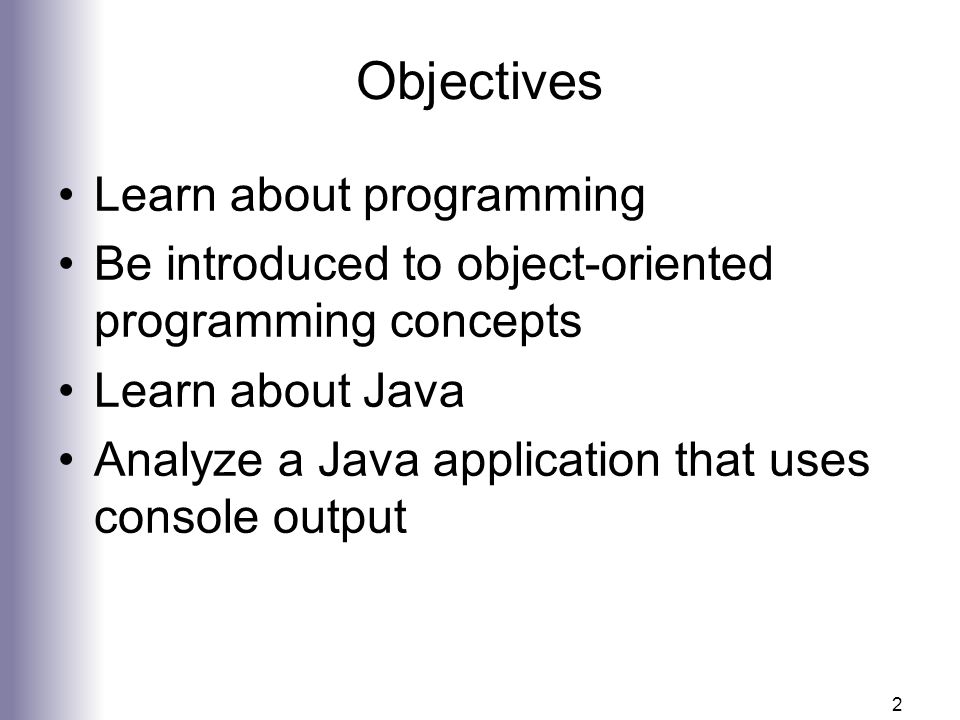 Objectives

• Learn about programming
• Be introduced to object-oriented programming concepts
• Learn about Java
• Analyze a Java application that uses console output

2